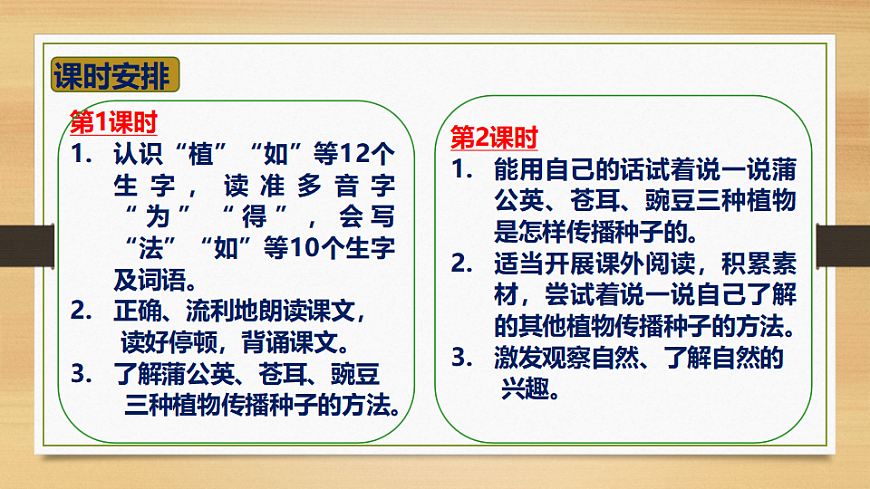 课时安排

第1课时

1. 认识“植”“如”等12个生字，读准多音字“为”“得”，会写“法”“如”等10个生字及词语。

2. 正确、流利地朗读课文，读好停顿，背诵课文。

3. 了解蒲公英、苍耳、豌豆三种植物传播种子的方法。

第2课时

1. 能用自己的话试着说一说蒲公英、苍耳、豌豆三种植物是怎样传播种子的。

2. 适当开展课外阅读，积累素材，尝试着说一说自己了解的其他植物传播种子的方法。

3. 激发观察自然、了解自然的兴趣。